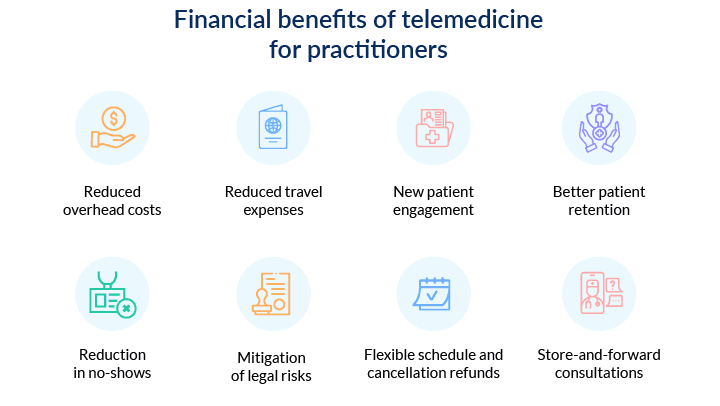 Financial benefits of telemedicine for practitioners

Reduced overhead costs

Reduced travel expenses

New patient engagement

Better patient retention

Reduction in no-shows

Mitigation of legal risks

Flexible schedule and cancellation refunds

Store-and-forward consultations